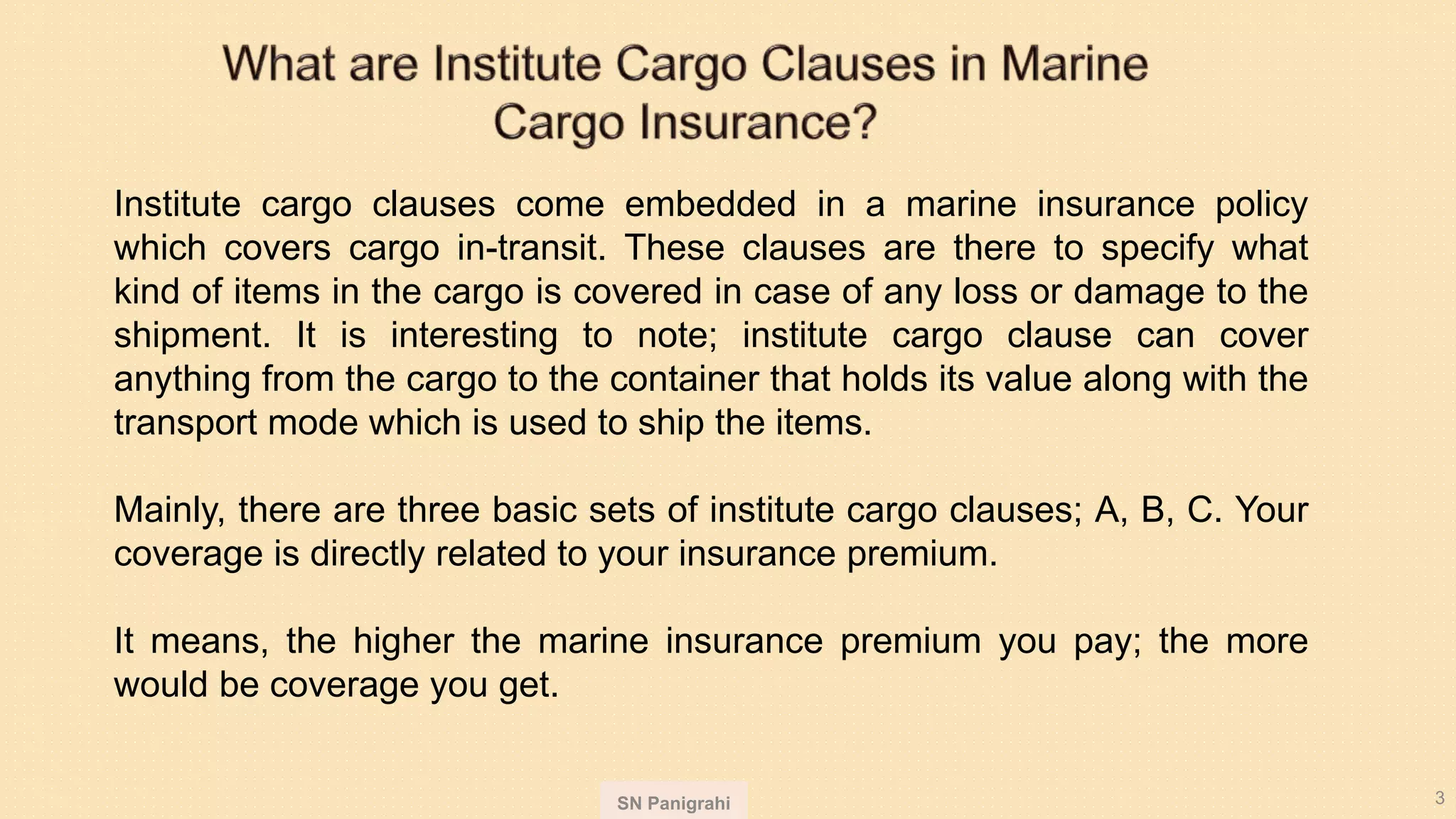 What are Institute Cargo Clauses in Marine Cargo Insurance?

Institute cargo clauses come embedded in a marine insurance policy which covers cargo in-transit. These clauses are there to specify what kind of items in the cargo is covered in case of any loss or damage to the shipment. It is interesting to note; institute cargo clause can cover anything from the cargo to the container that holds its value along with the transport mode which is used to ship the items.

Mainly, there are three basic sets of institute cargo clauses; A, B, C. Your coverage is directly related to your insurance premium.

It means, the higher the marine insurance premium you pay; the more would be coverage you get.

SN Panigrahi

3